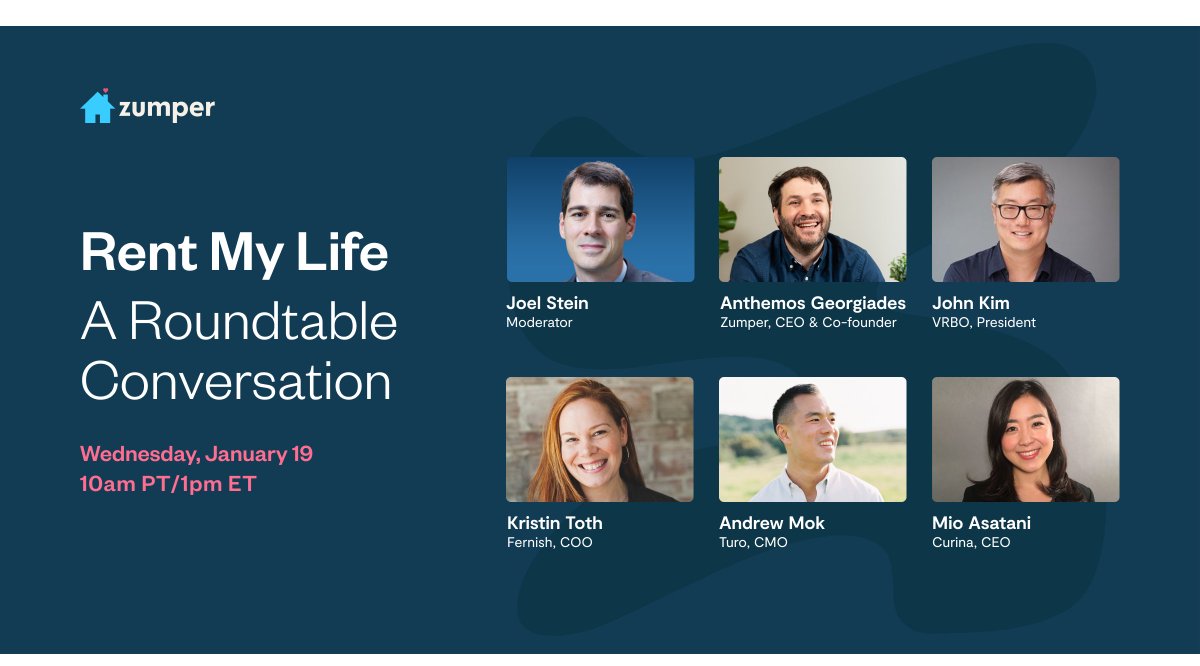 zumper

Rent My Life
A Roundtable Conversation

Wednesday, January 19
10am PT/1pm ET

Joel Stein
Moderator

Anthemos Georgiades
Zumper, CEO & Co-founder

John Kim
VRBO, President

Kristin Toth
Fernish, COO

Andrew Mok
Turo, CMO

Mio Asatani
Curina, CEO